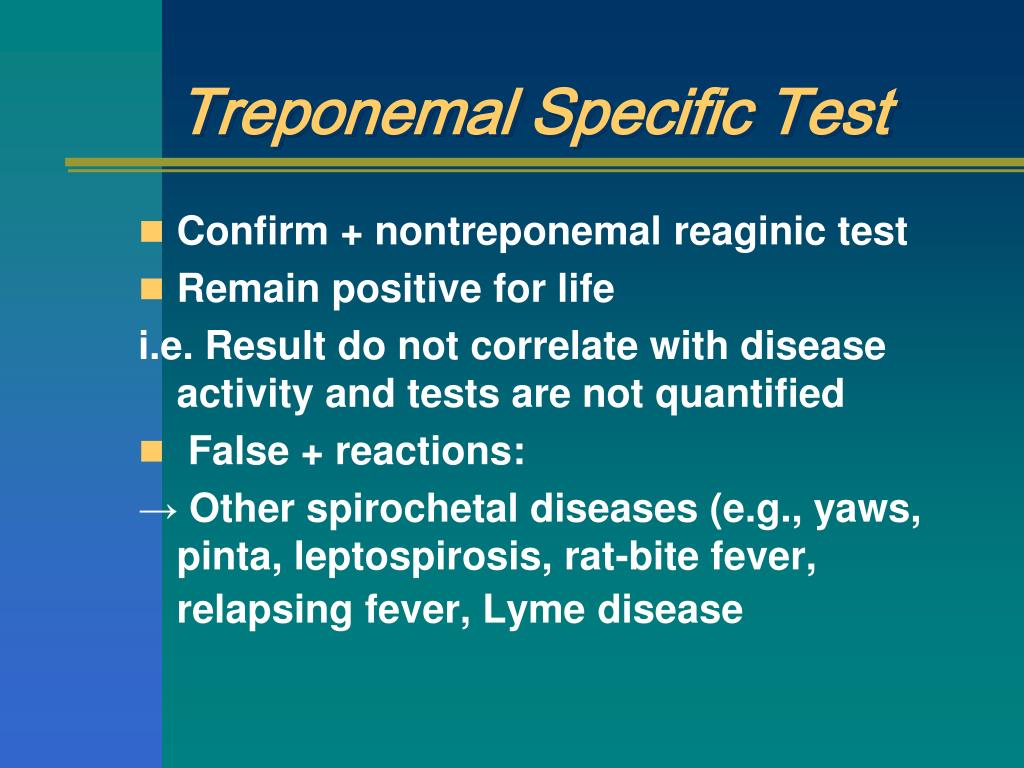 Treponemal Specific Test

Confirm + nontreponemal reaginic test

Remain positive for life

i.e. Result do not correlate with disease activity and tests are not quantified

False + reactions:

→ Other spirochetal diseases (e.g., yaws, pinta, leptospirosis, rat-bite fever, relapsing fever, Lyme disease